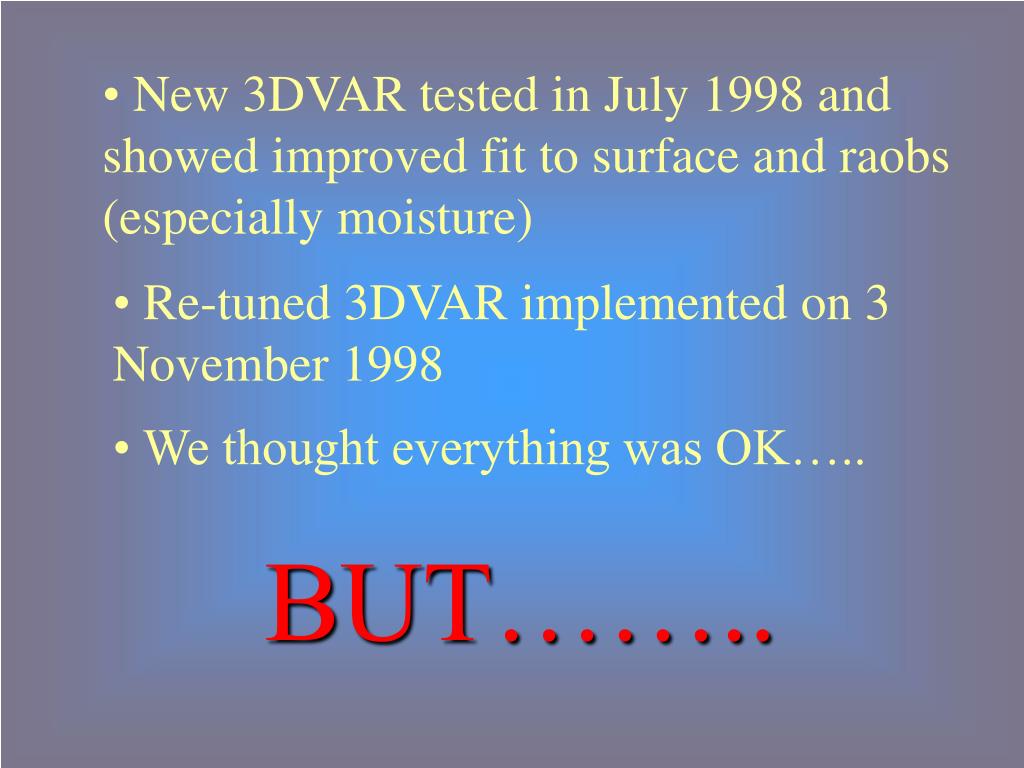 • New 3DVAR tested in July 1998 and showed improved fit to surface and raobs (especially moisture)

• Re-tuned 3DVAR implemented on 3 November 1998

• We thought everything was OK…..

BUT……..